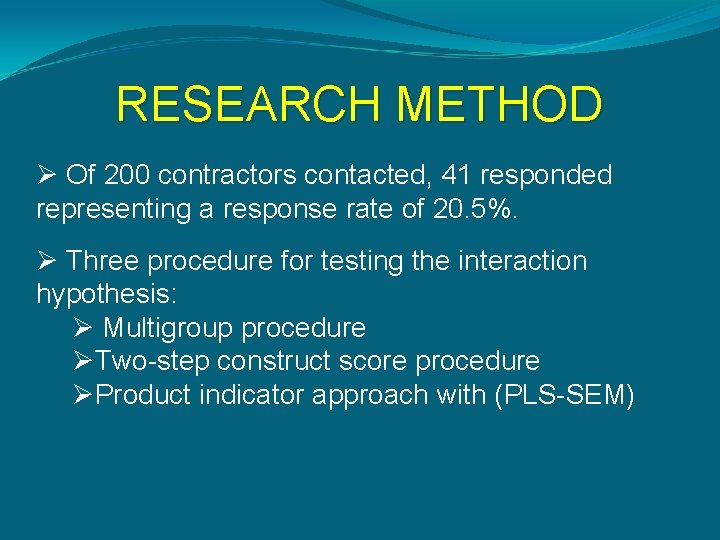 RESEARCH METHOD

➢ Of 200 contractors contacted, 41 responded representing a response rate of 20.5%.

➢ Three procedure for testing the interaction hypothesis:
➢ Multigroup procedure
➢Two-step construct score procedure
➢Product indicator approach with (PLS-SEM)